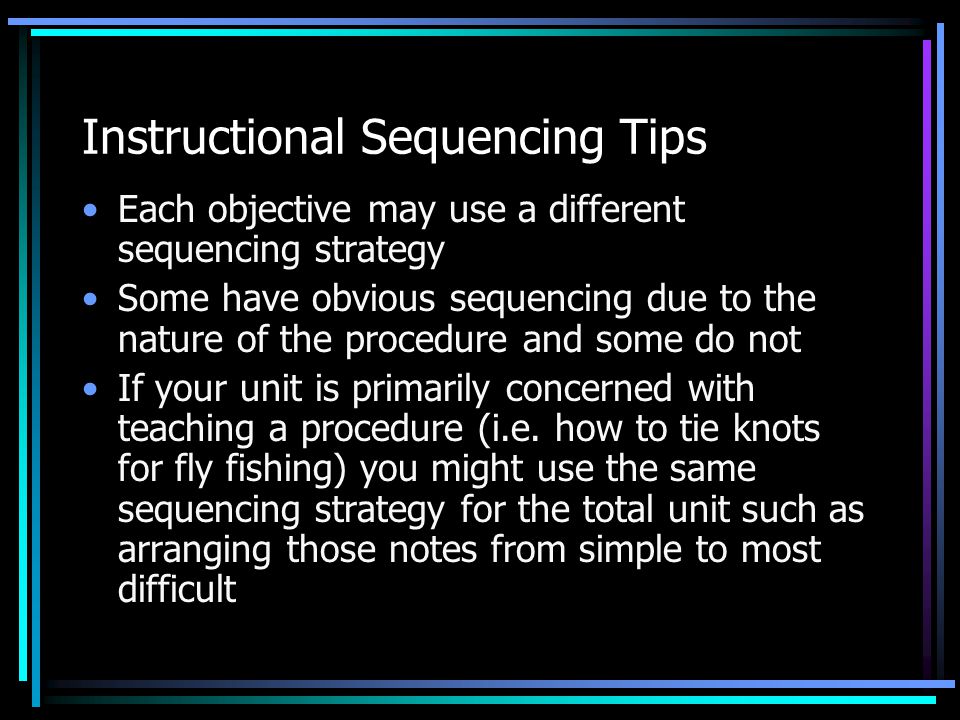 Instructional Sequencing Tips

• Each objective may use a different sequencing strategy
• Some have obvious sequencing due to the nature of the procedure and some do not
• If your unit is primarily concerned with teaching a procedure (i.e. how to tie knots for fly fishing) you might use the same sequencing strategy for the total unit such as arranging those notes from simple to most difficult